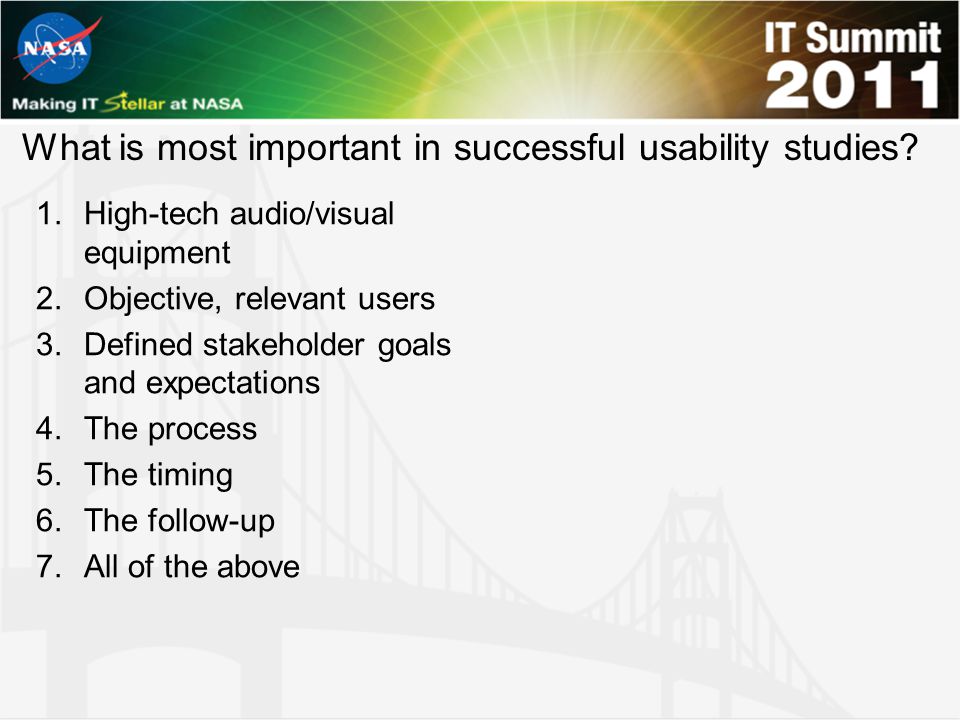 NASA

Making IT Stellar at NASA

IT Summit 2011

What is most important in successful usability studies?

1. High-tech audio/visual equipment
2. Objective, relevant users
3. Defined stakeholder goals and expectations
4. The process
5. The timing
6. The follow-up
7. All of the above